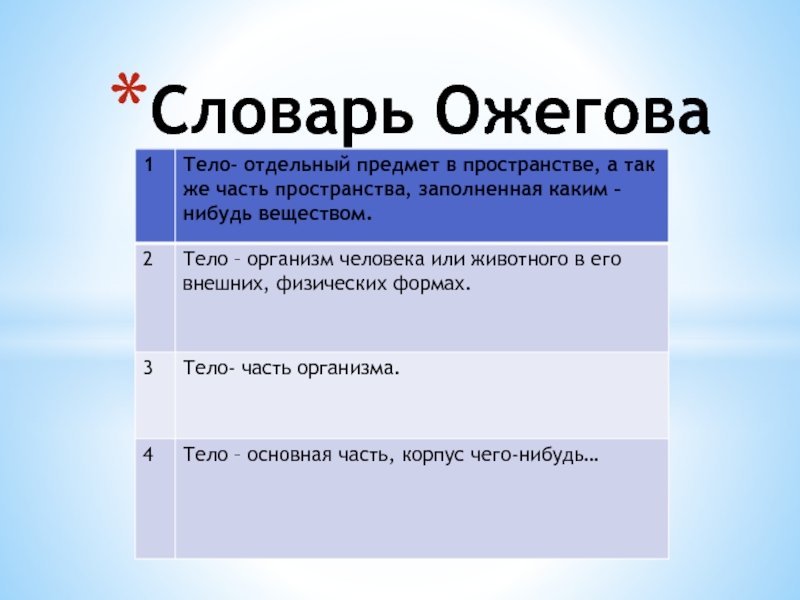 *Словарь Ожегова

| 1 | Тело- отдельный предмет в пространстве, а так же часть пространства, заполненная каким – нибудь веществом. |
|---|---|
| 2 | Тело – организм человека или животного в его внешних, физических формах. |
| 3 | Тело- часть организма. |
| 4 | Тело – основная часть, корпус чего-нибудь… |